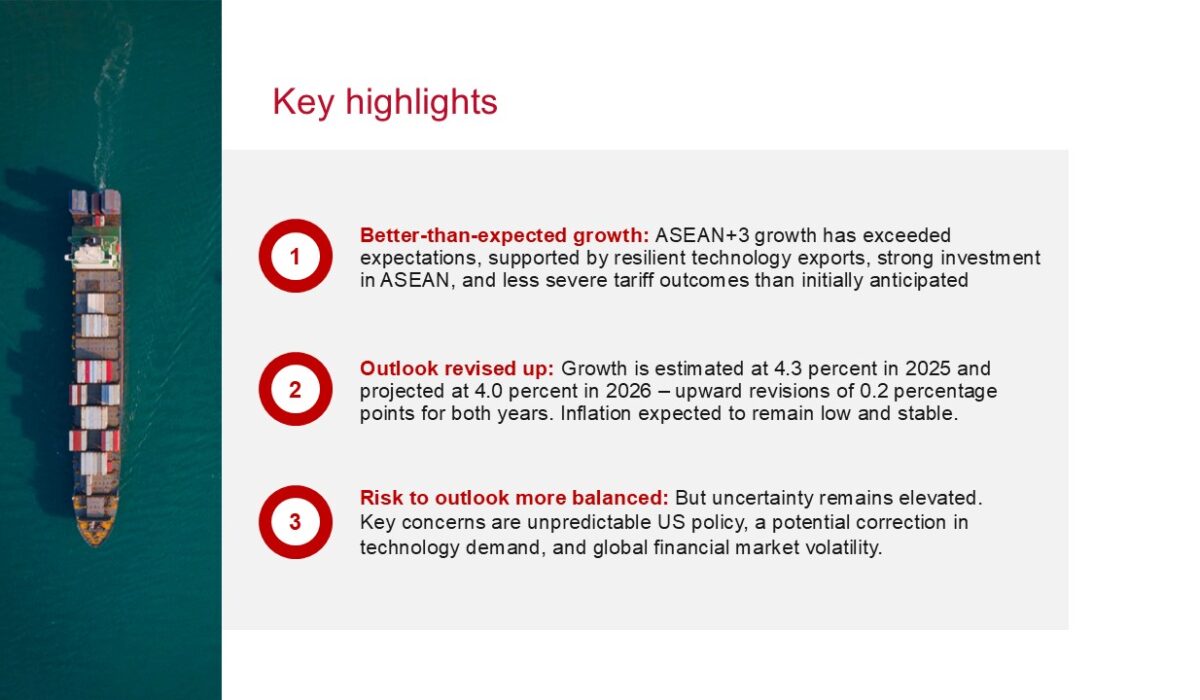 Key highlights

1

Better-than-expected growth: ASEAN+3 growth has exceeded expectations, supported by resilient technology exports, strong investment in ASEAN, and less severe tariff outcomes than initially anticipated

2

Outlook revised up: Growth is estimated at 4.3 percent in 2025 and projected at 4.0 percent in 2026 – upward revisions of 0.2 percentage points for both years. Inflation expected to remain low and stable.

3

Risk to outlook more balanced: But uncertainty remains elevated. Key concerns are unpredictable US policy, a potential correction in technology demand, and global financial market volatility.